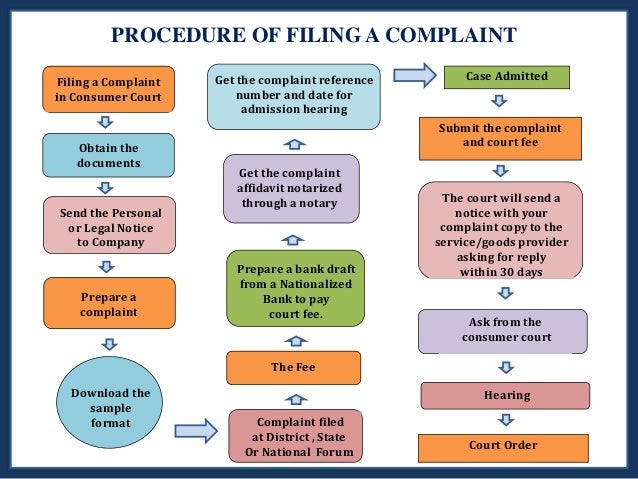 PROCEDURE OF FILING A COMPLAINT

Filing a Complaint in Consumer Court

Obtain the documents

Send the Personal or Legal Notice to Company

Prepare a complaint

Download the sample format

Complaint filed at District , State Or National Forum

The Fee

Prepare a bank draft from a Nationalized Bank to pay court fee.

Get the complaint affidavit notarized through a notary

Get the complaint reference number and date for admission hearing

Case Admitted

Submit the complaint and court fee

The court will send a notice with your complaint copy to the service/goods provider asking for reply within 30 days

Ask from the consumer court

Hearing

Court Order